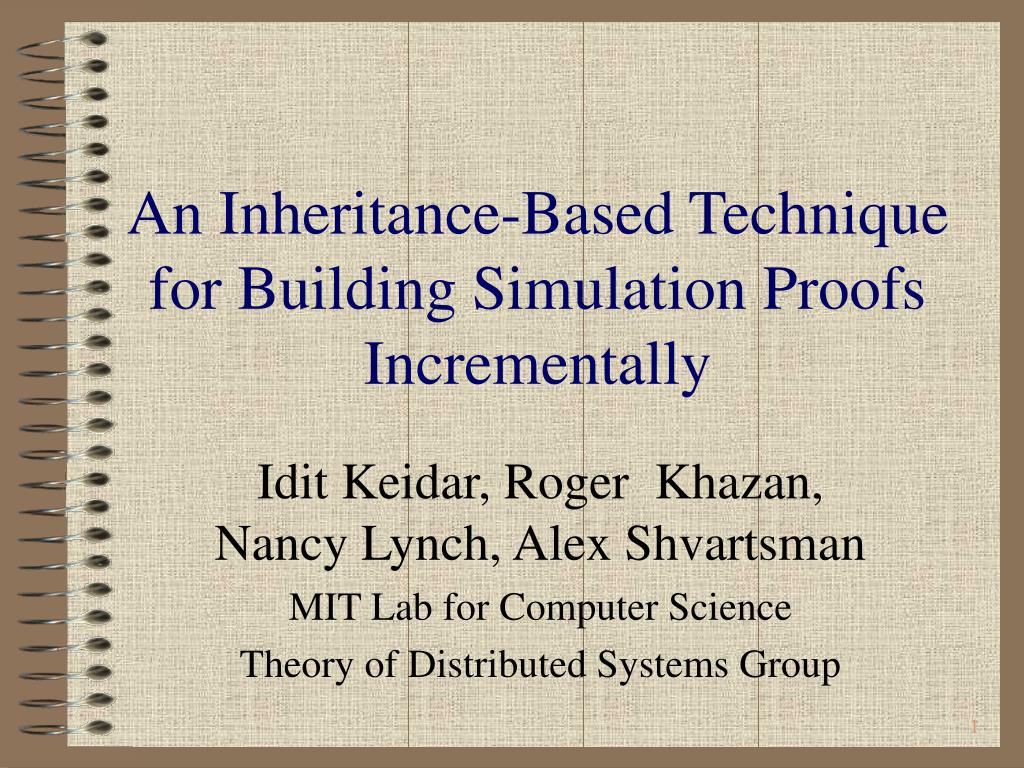 An Inheritance-Based Technique for Building Simulation Proofs Incrementally

Idit Keidar, Roger Khazan, Nancy Lynch, Alex Shvartsman

MIT Lab for Computer Science

Theory of Distributed Systems Group

1